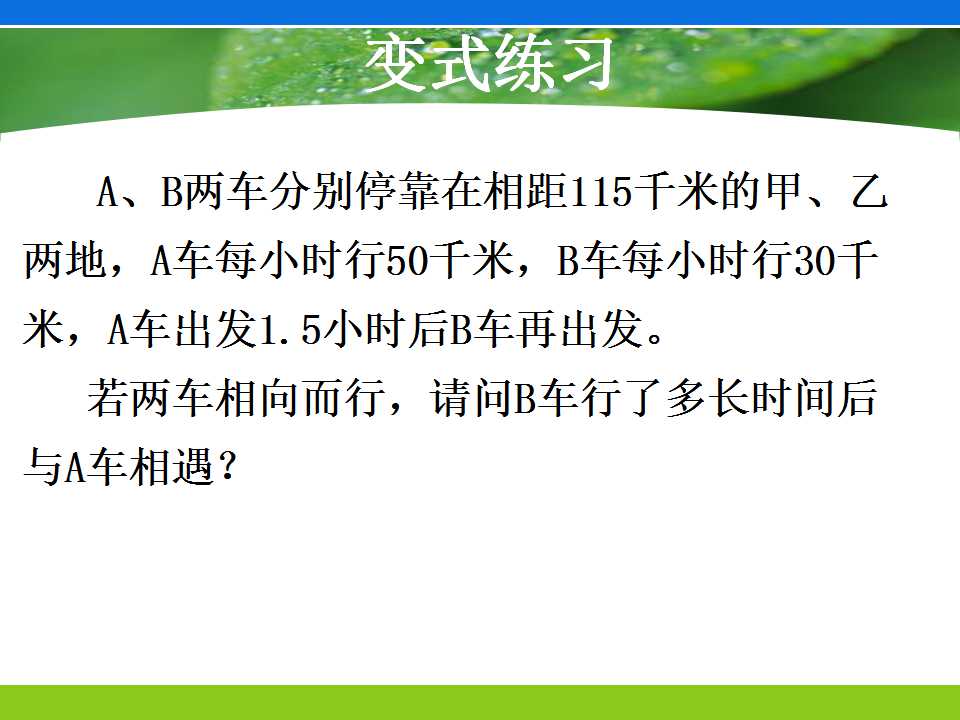 变式练习

A、B两车分别停靠在相距115千米的甲、乙两地，A车每小时行50千米，B车每小时行30千米，A车出发1.5小时后B车再出发。

若两车相向而行，请问B车行了多长时间后与A车相遇？